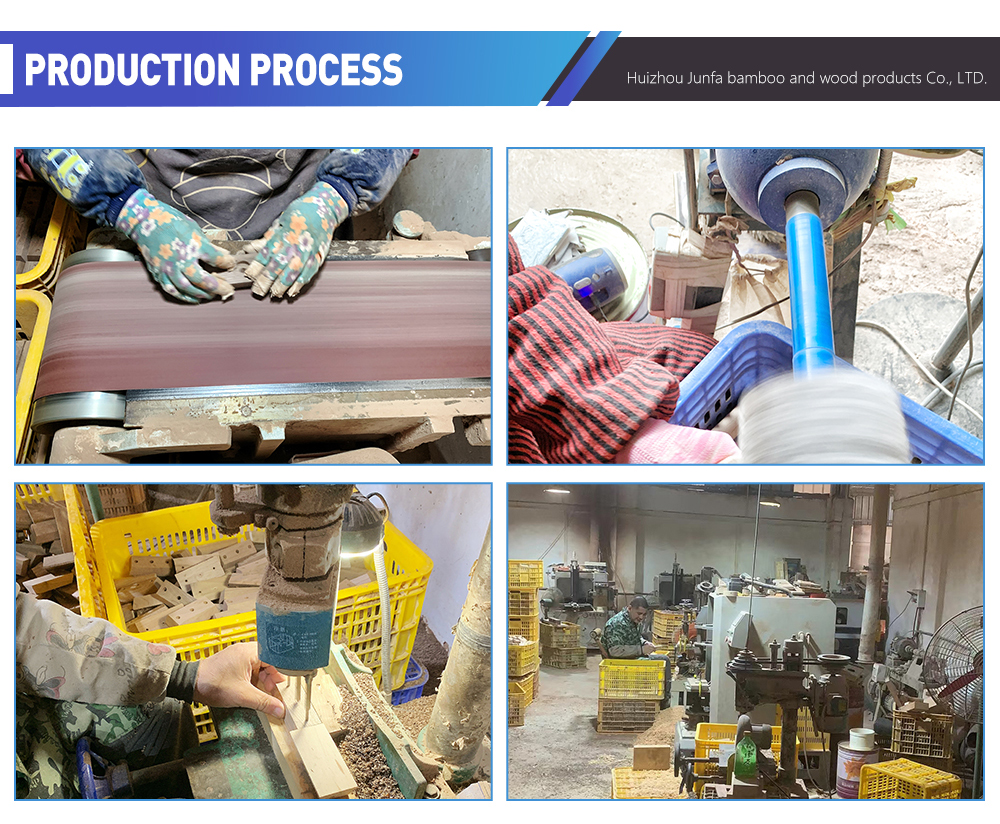 PRODUCTION PROCESS

Huizhou Junfa bamboo and wood products Co., LTD.